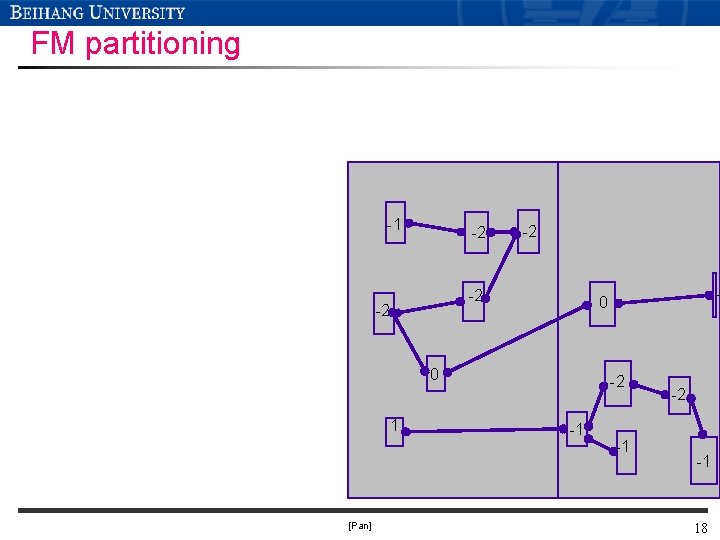 BEIHANG UNIVERSITY

FM partitioning

-1

-2

-2

-2

-2

0

0

-2

-2

1

-1

-1

-1

[Pan]

18